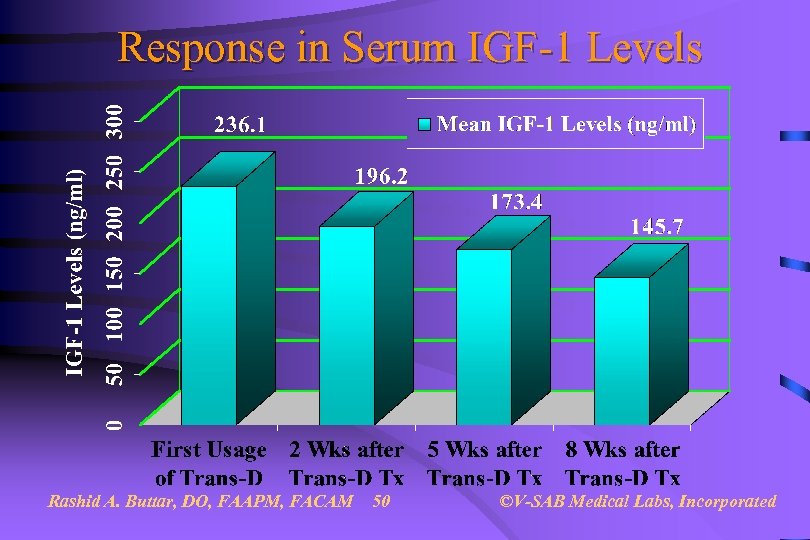 Response in Serum IGF-1 Levels

Mean IGF-1 Levels (ng/ml)

IGF-1 Levels (ng/ml)

300
250
200
150
100
50
0

236.1
196.2
173.4
145.7

First Usage of Trans-D
2 Wks after Trans-D Tx
5 Wks after Trans-D Tx
8 Wks after Trans-D Tx

Rashid A. Buttar, DO, FAAPM, FACAM 50
©V-SAB Medical Labs, Incorporated